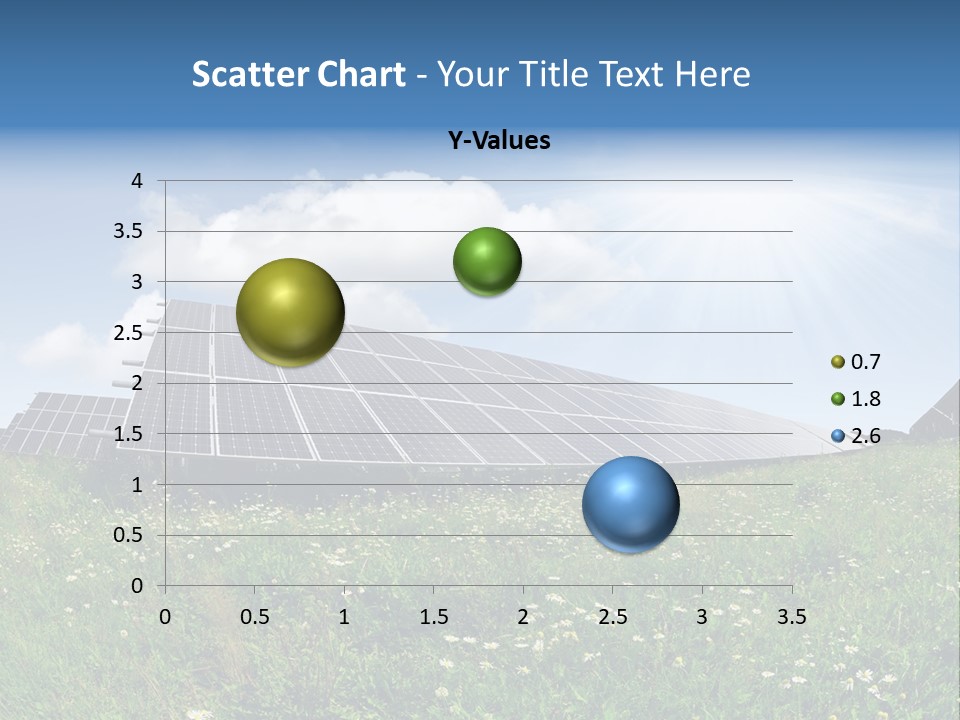 Scatter Chart - Your Title Text Here

Y-Values

4
3.5
3
2.5
2
1.5
1
0.5
0

0 0.5 1 1.5 2 2.5 3 3.5

0.7
1.8
2.6